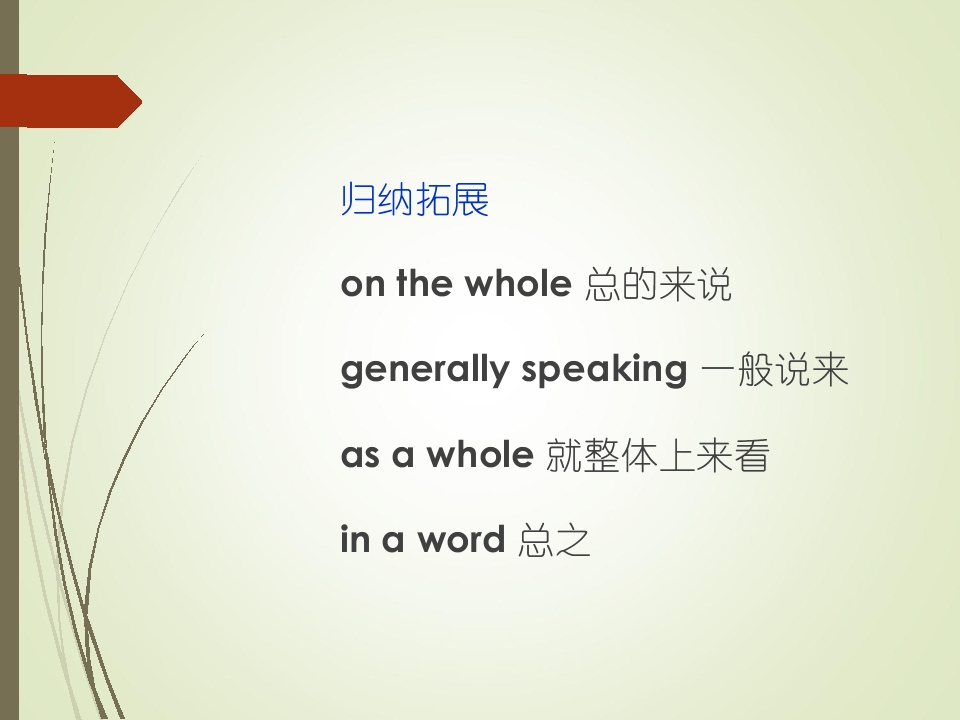 归纳拓展

on the whole 总的来说

generally speaking 一般说来

as a whole 就整体上来看

in a word 总之